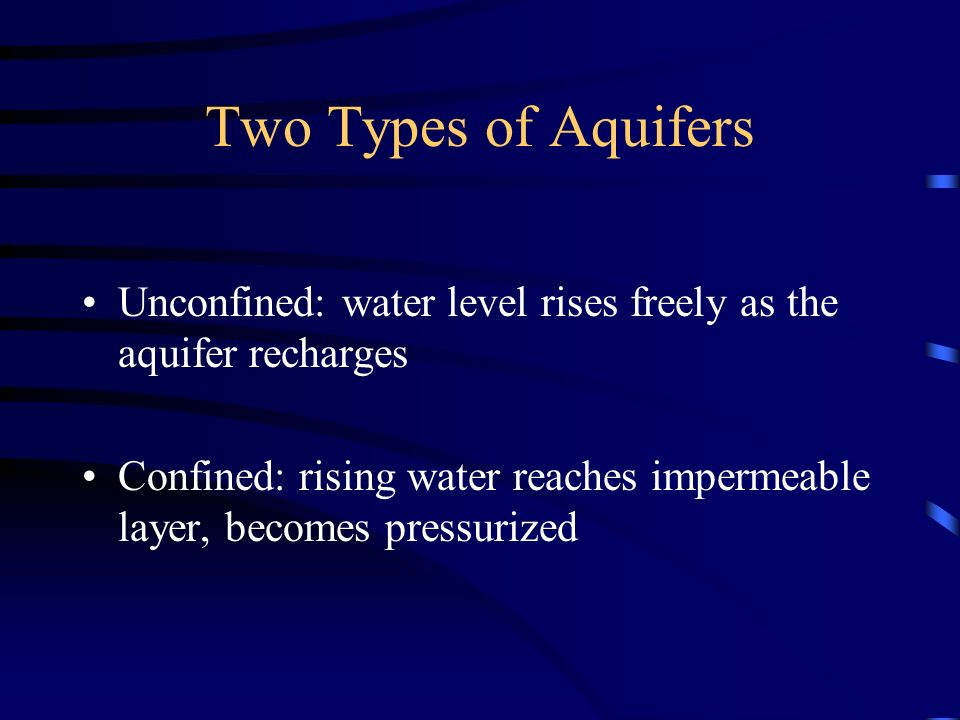 Two Types of Aquifers

• Unconfined: water level rises freely as the aquifer recharges

• Confined: rising water reaches impermeable layer, becomes pressurized